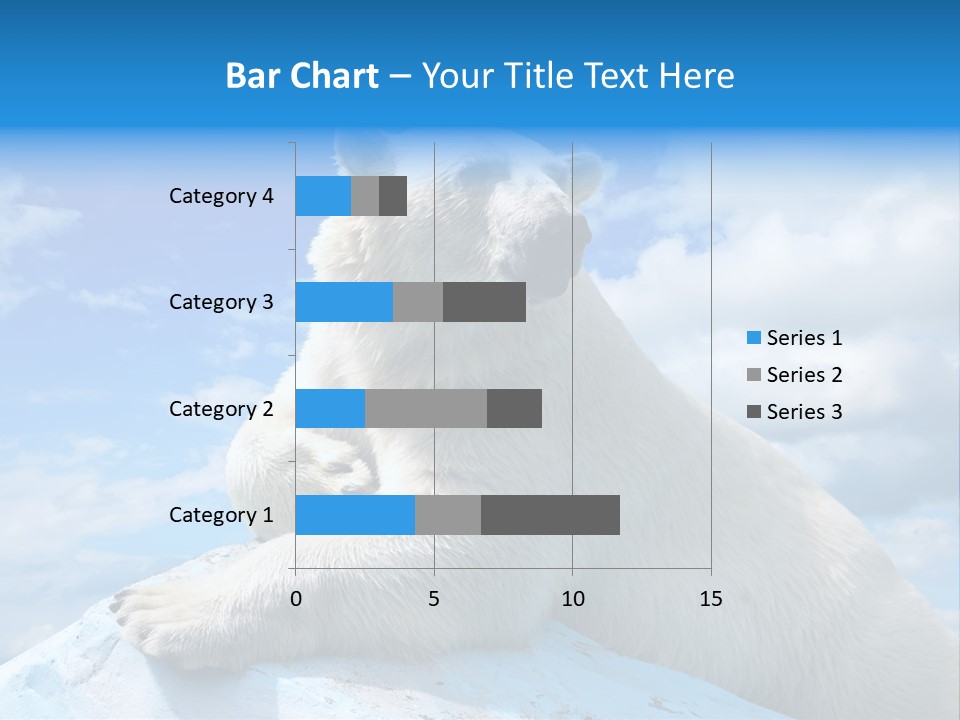 Bar Chart – Your Title Text Here

Category 4
Category 3
Category 2
Category 1

0
5
10
15

Series 1
Series 2
Series 3